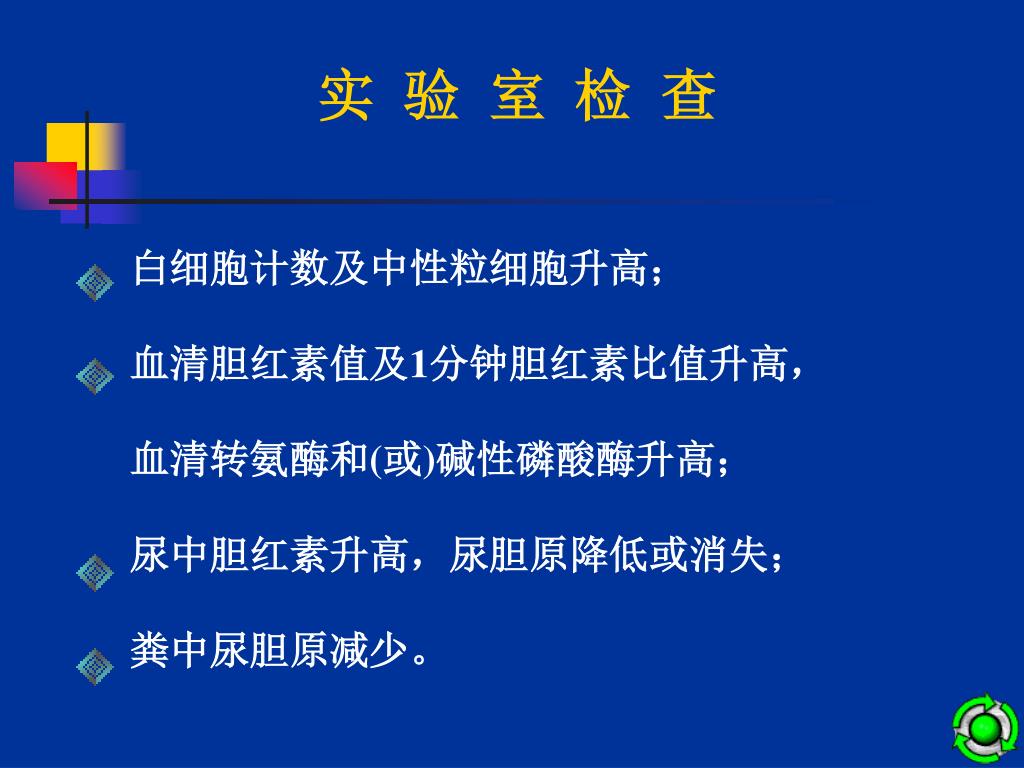 实 验 室 检 查

白细胞计数及中性粒细胞升高；

血清胆红素值及1分钟胆红素比值升高，

血清转氨酶和(或)碱性磷酸酶升高；

尿中胆红素升高，尿胆原降低或消失；

粪中尿胆原减少。